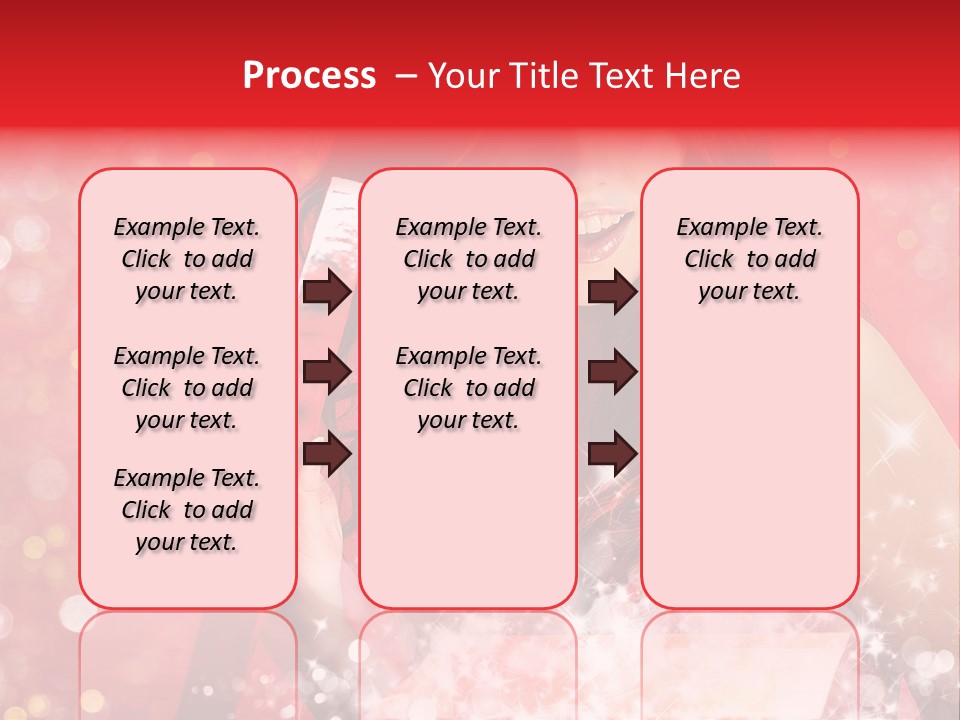 Process – Your Title Text Here

Example Text. Click to add your text.

Example Text. Click to add your text.

Example Text. Click to add your text.

Example Text. Click to add your text.

Example Text. Click to add your text.

Example Text. Click to add your text.